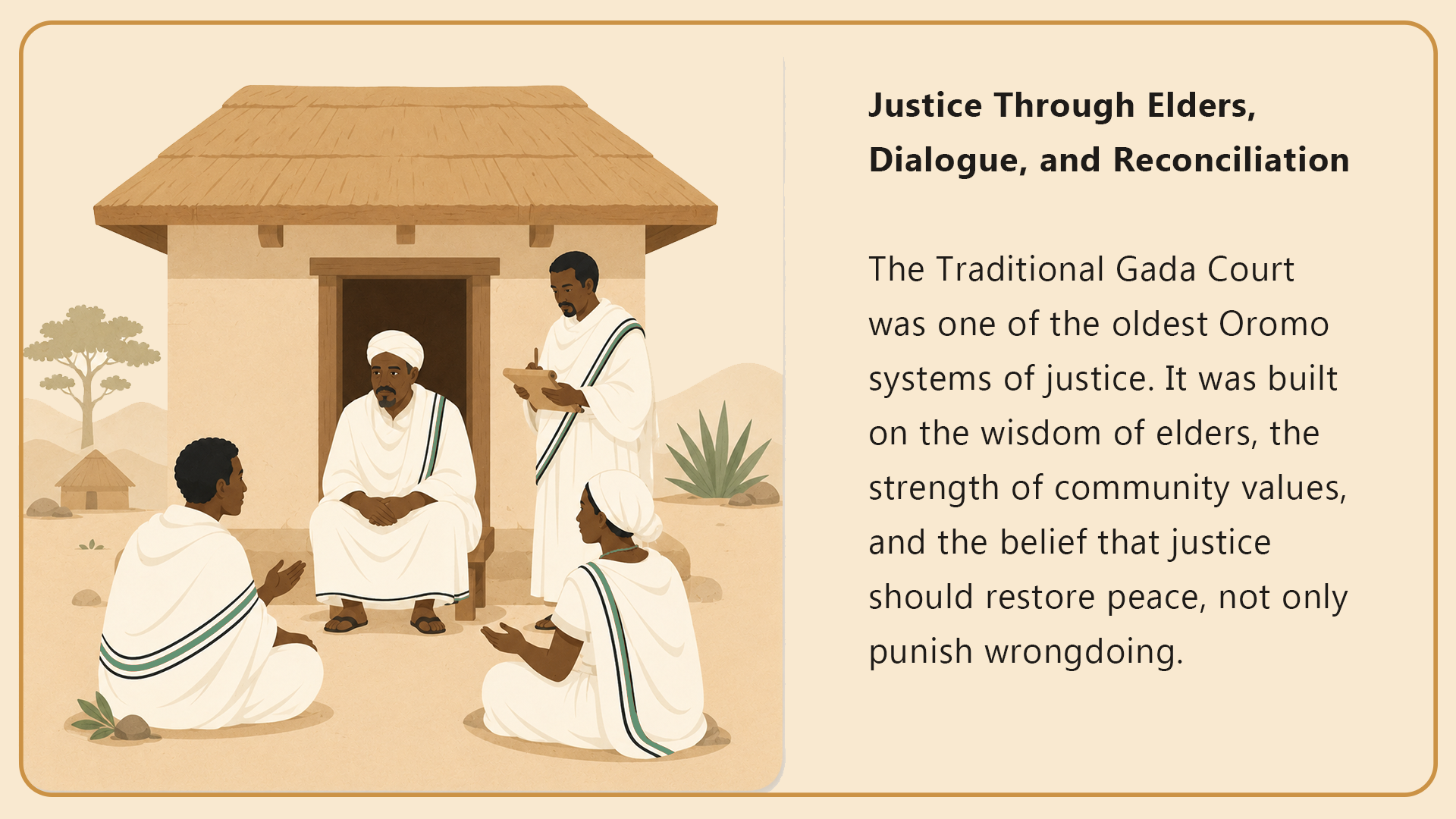 Justice Through Elders, Dialogue, and Reconciliation

The Traditional Gada Court was one of the oldest Oromo systems of justice. It was built on the wisdom of elders, the strength of community values, and the belief that justice should restore peace, not only punish wrongdoing.